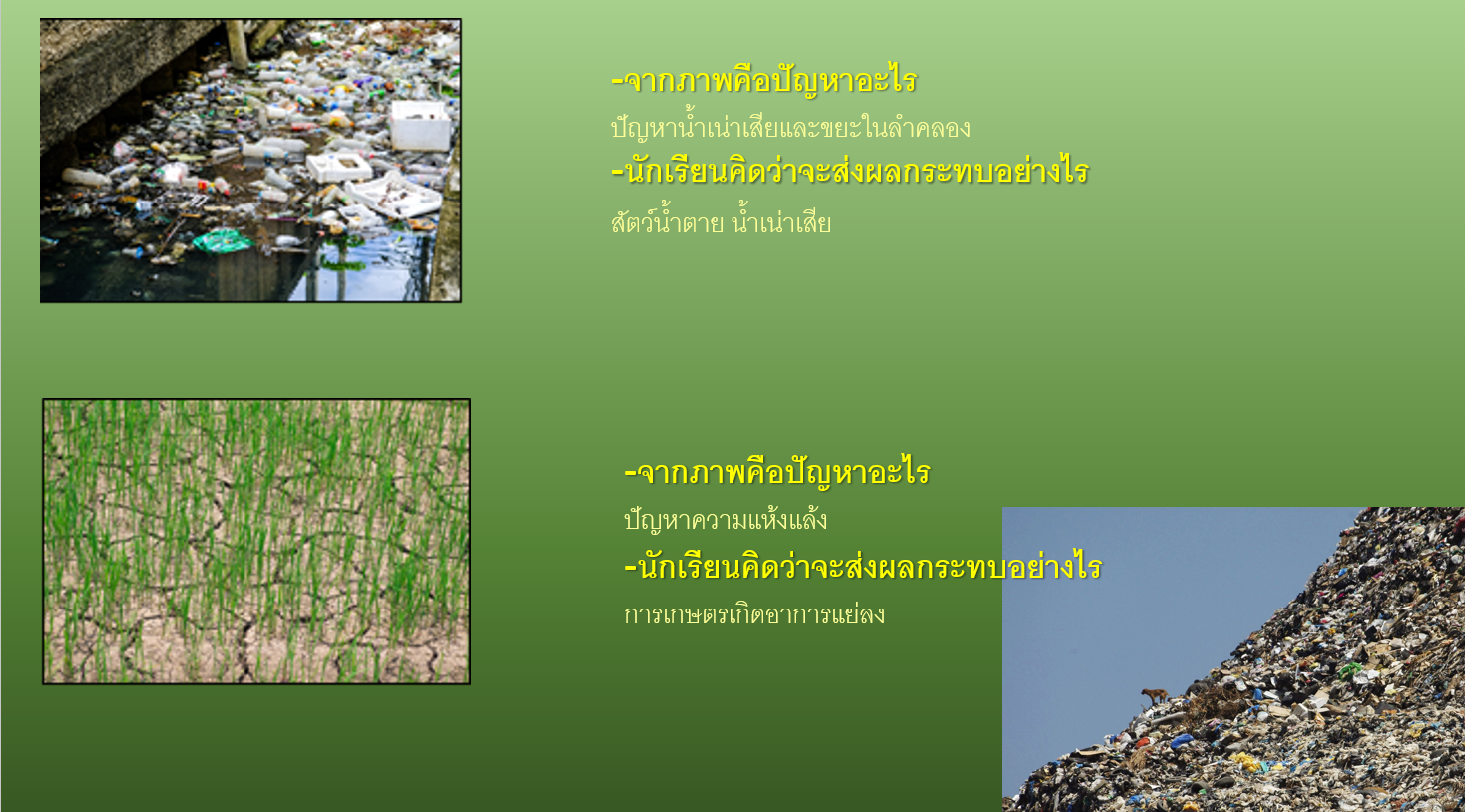 -จากภาพคือปัญหาอะไร
ปัญหาน้ำเน่าเสียและขยะในลำคลอง
-นักเรียนคิดว่าจะส่งผลกระทบอย่างไร
สัตว์น้ำตาย น้ำเน่าเสีย

-จากภาพคือปัญหาอะไร
ปัญหาความแห้งแล้ง
-นักเรียนคิดว่าจะส่งผลกระทบอย่างไร
การเกษตรเกิดอาการแย่ลง